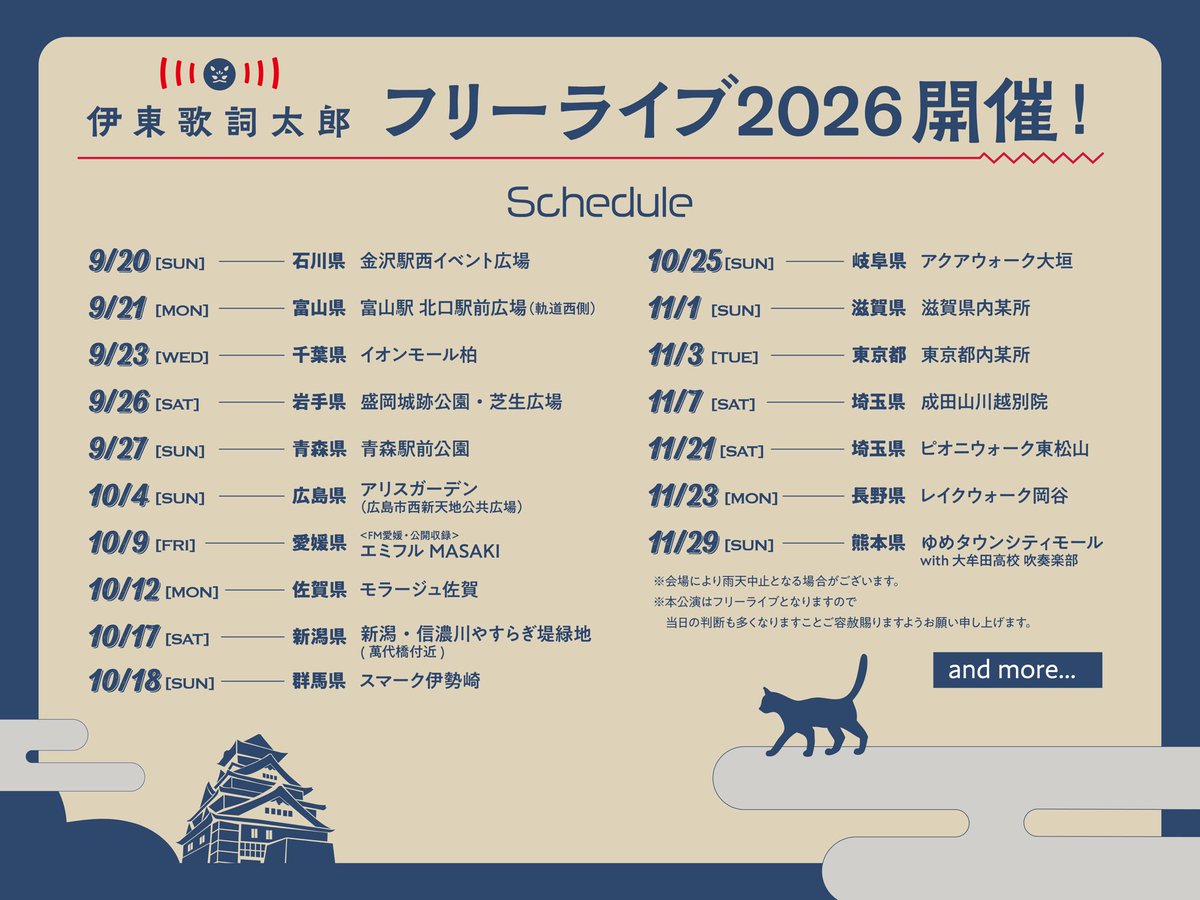 伊東歌詞太郎 フリーライブ2026開催！

Schedule

9/20 [SUN] 石川県 金沢駅西イベント広場

9/21 [MON] 富山県 富山駅 北口駅前広場（軌道西側）

9/23 [WED] 千葉県 イオンモール柏

9/26 [SAT] 岩手県 盛岡城跡公園・芝生広場

9/27 [SUN] 青森県 青森駅前公園

10/4 [SUN] 広島県 アリスガーデン（広島市西新天地公共広場）

10/9 [FRI] 愛媛県 <FM愛媛・公開収録> エミフル MASAKI

10/12 [MON] 佐賀県 モラージュ佐賀

10/17 [SAT] 新潟県 新潟・信濃川やすらぎ堤緑地（萬代橋付近）

10/18 [SUN] 群馬県 スマーク伊勢崎

10/25 [SUN] 岐阜県 アクアウォーク大垣

11/1 [SUN] 滋賀県 滋賀県内某所

11/3 [TUE] 東京都 東京都内某所

11/7 [SAT] 埼玉県 成田山川越別院

11/21 [SAT] 埼玉県 ピオニウォーク東松山

11/23 [MON] 長野県 レイクウォーク岡谷

11/29 [SUN] 熊本県 ゆめタウンシティモール with 大牟田高校 吹奏楽部

※会場により雨天中止となる場合がございます。
※本公演はフリーライブとなりますので当日の判断も多くなりますことご容赦賜りますようお願い申し上げます。

and more...